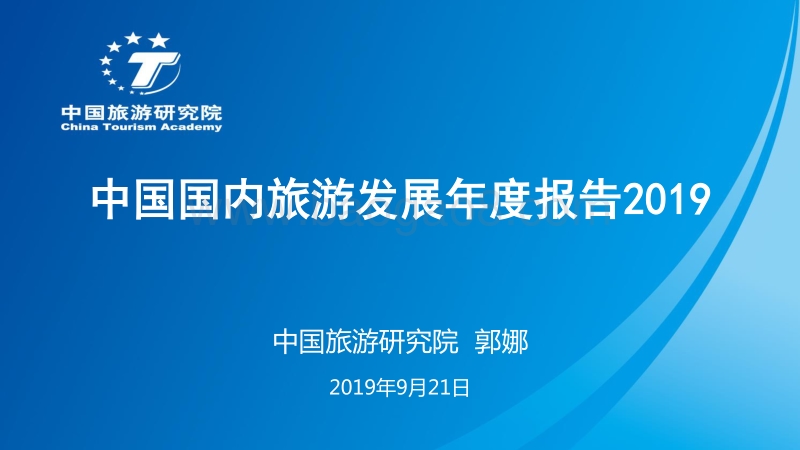 中国旅游研究院
China Tourism Academy

中国国内旅游发展年度报告2019

中国旅游研究院 郭娜

2019年9月21日